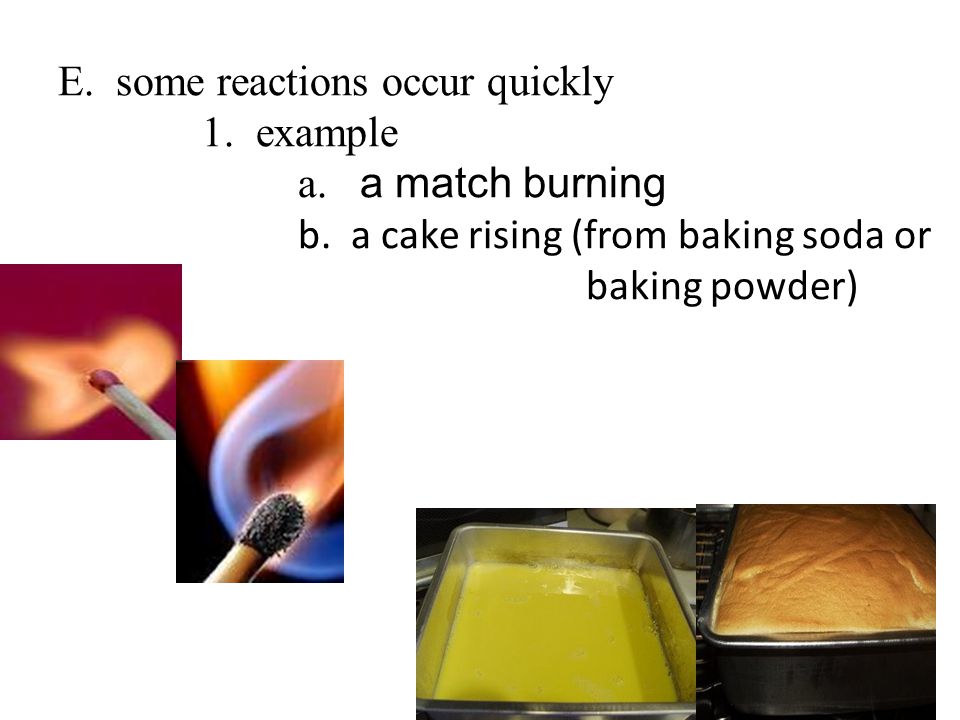 E. some reactions occur quickly

1. example

a. a match burning

b. a cake rising (from baking soda or baking powder)